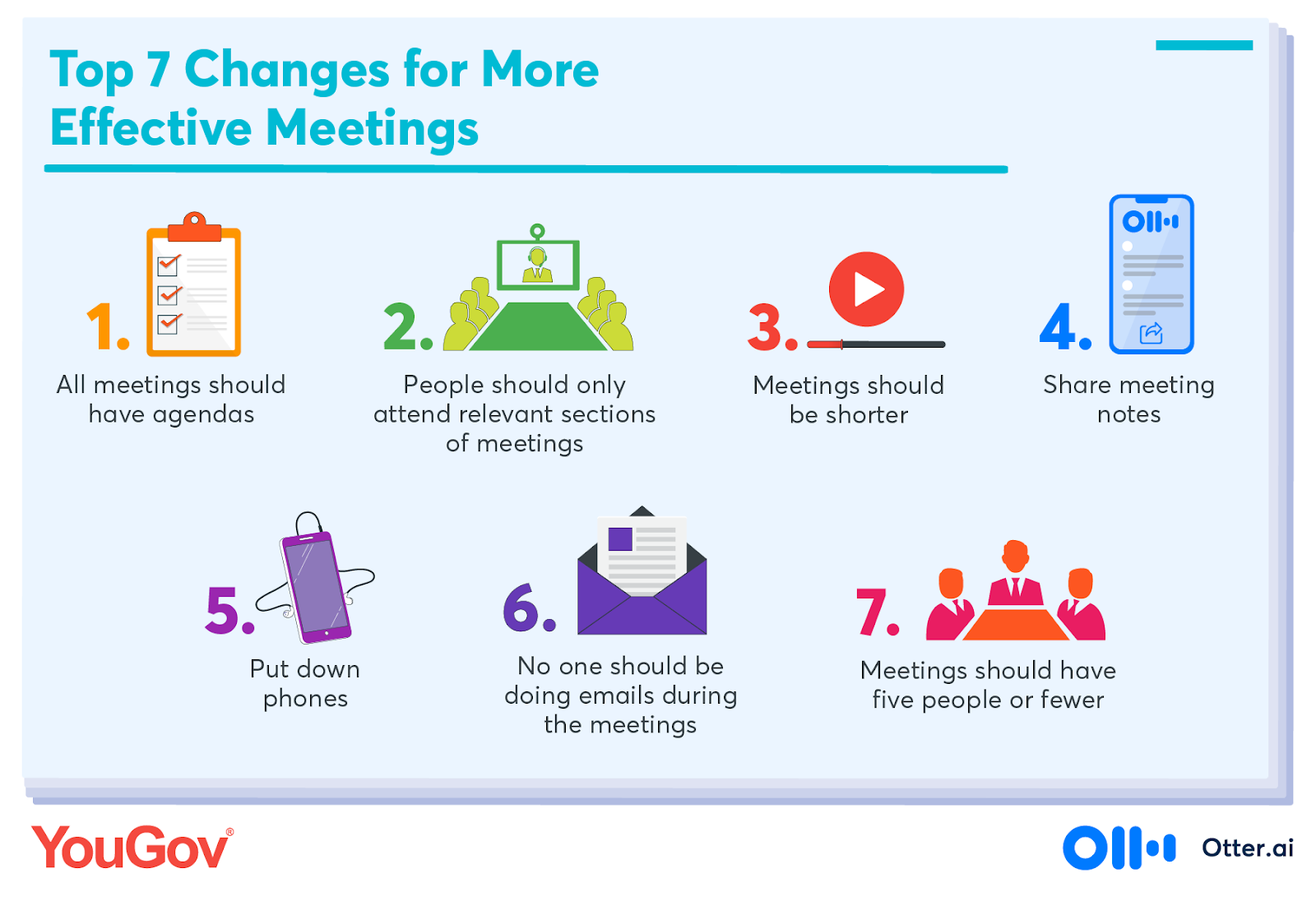 Top 7 Changes for More Effective Meetings

1. All meetings should have agendas

2. People should only attend relevant sections of meetings

3. Meetings should be shorter

4. Share meeting notes

5. Put down phones

6. No one should be doing emails during the meetings

7. Meetings should have five people or fewer

YouGov®

Otter.ai